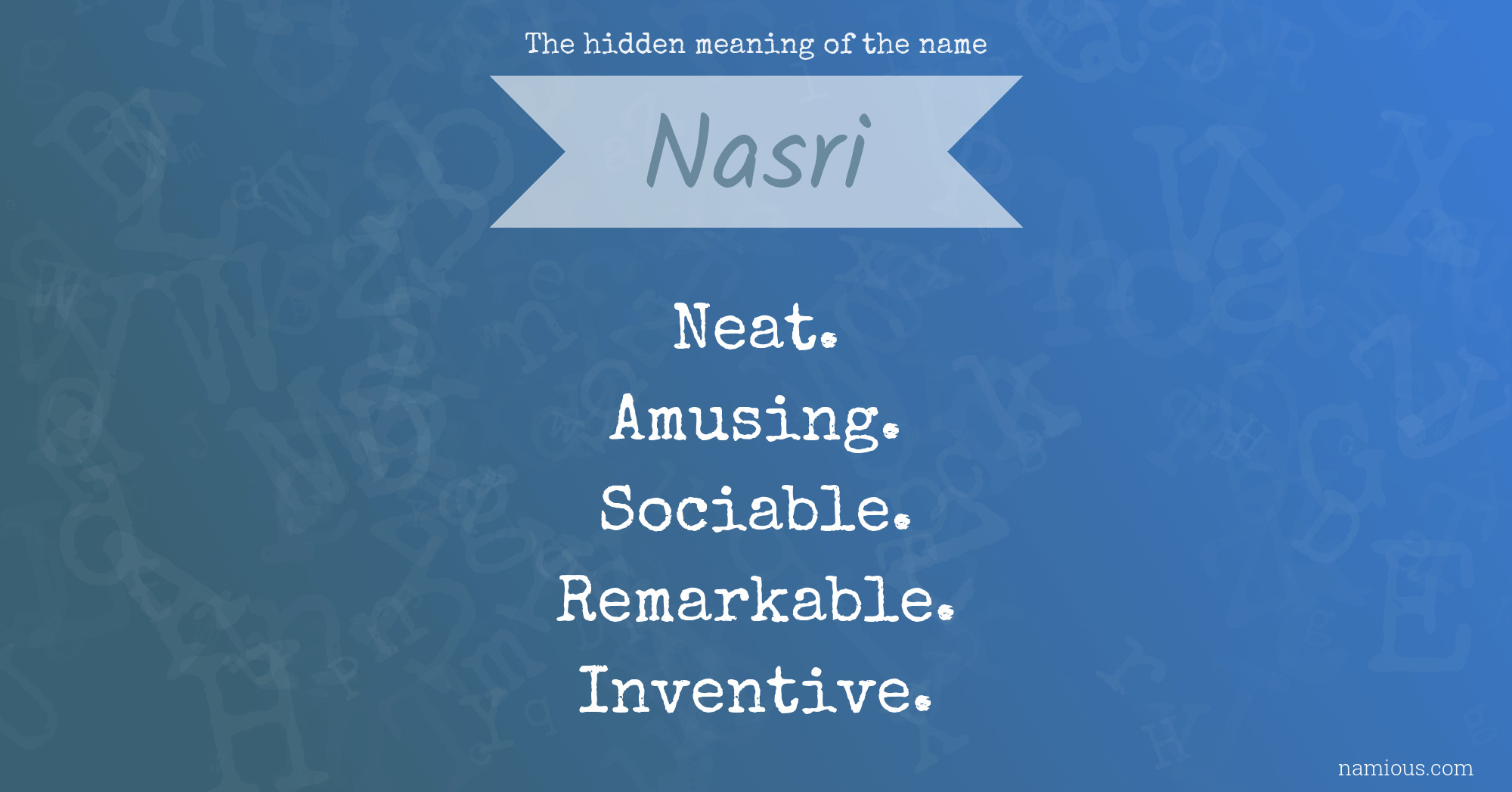 The hidden meaning of the name

Nasri

Neat.
Amusing.
Sociable.
Remarkable.
Inventive.

namious.com